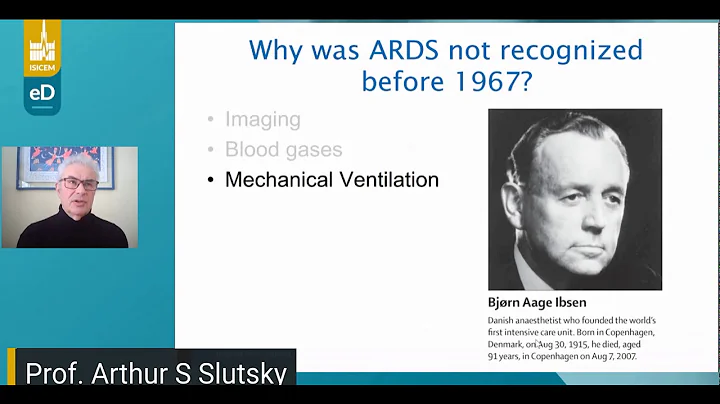 ISICEM
eD

Why was ARDS not recognized before 1967?

• Imaging
• Blood gases
• Mechanical Ventilation

Bjørn Aage Ibsen

Danish anaesthetist who founded the world's first intensive care unit. Born in Copenhagen, Denmark, on Aug 30, 1915, he died, aged 91 years, in Copenhagen on Aug 7, 2007.

Prof. Arthur S Slutsky